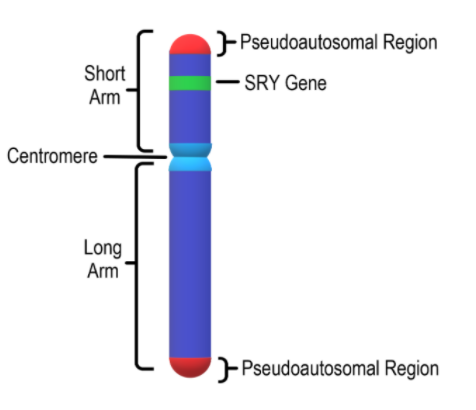 Pseudoautosomal Region

Short Arm

SRY Gene

Centromere

Long Arm

Pseudoautosomal Region